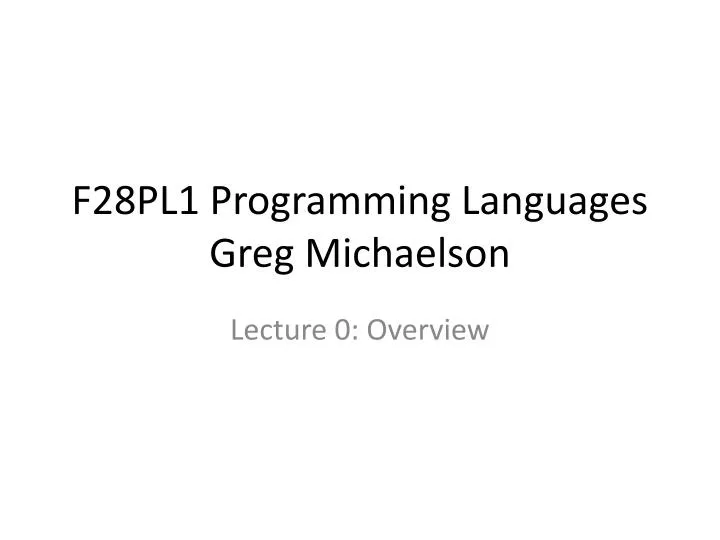 F28PL1 Programming Languages
Greg Michaelson

Lecture 0: Overview